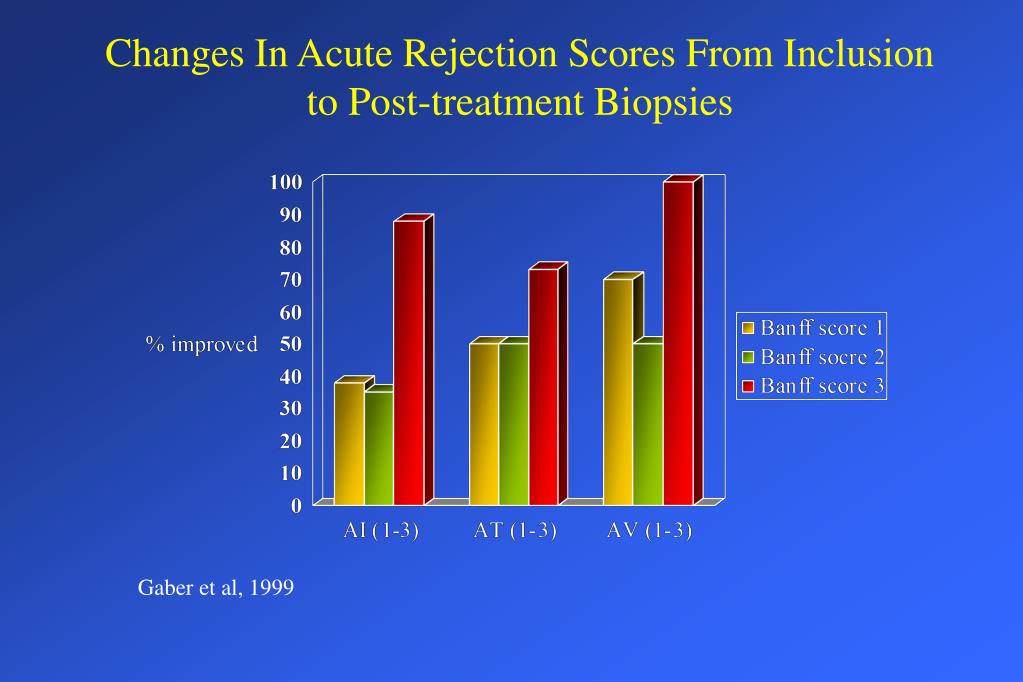 Changes In Acute Rejection Scores From Inclusion to Post-treatment Biopsies

100
90
80
70
60
50
40
30
20
10
0

% improved

AI (1-3)
AT (1-3)
AV (1-3)

Banff score 1
Banff socre 2
Banff score 3

Gaber et al, 1999